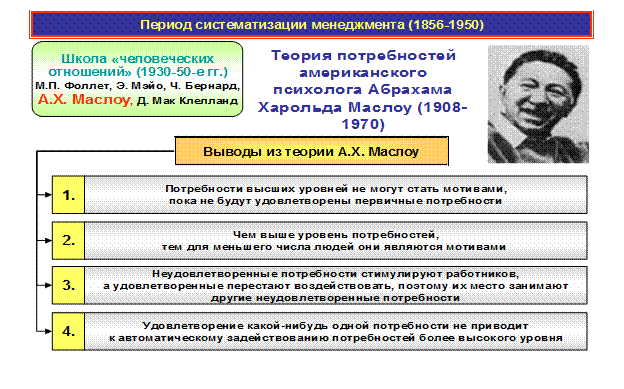 Период систематизации менеджмента (1856-1950)

Школа «человеческих отношений» (1930-50-е гг.) М.П. Фоллет, Э. Мэйо, Ч. Бернард, А.Х. Маслоу, Д. Мак Клелланд

Теория потребностей американского психолога Абрахама Харольда Маслоу (1908-1970)

Выводы из теории А.Х. Маслоу

1. Потребности высших уровней не могут стать мотивами, пока не будут удовлетворены первичные потребности

2. Чем выше уровень потребностей, тем для меньшего числа людей они являются мотивами

3. Неудовлетворенные потребности стимулируют работников, а удовлетворенные перестают воздействовать, поэтому их место занимают другие неудовлетворенные потребности

4. Удовлетворение какой-нибудь одной потребности не приводит к автоматическому задействованию потребностей более высокого уровня